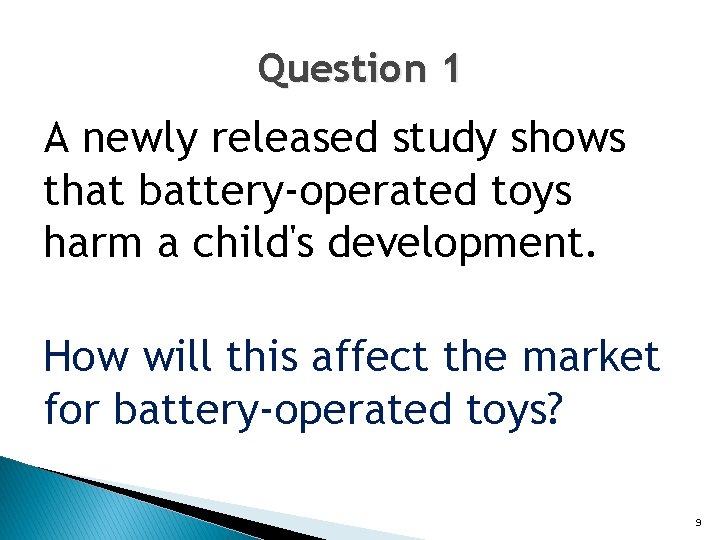 Question 1

A newly released study shows that battery-operated toys harm a child's development.

How will this affect the market for battery-operated toys?

9